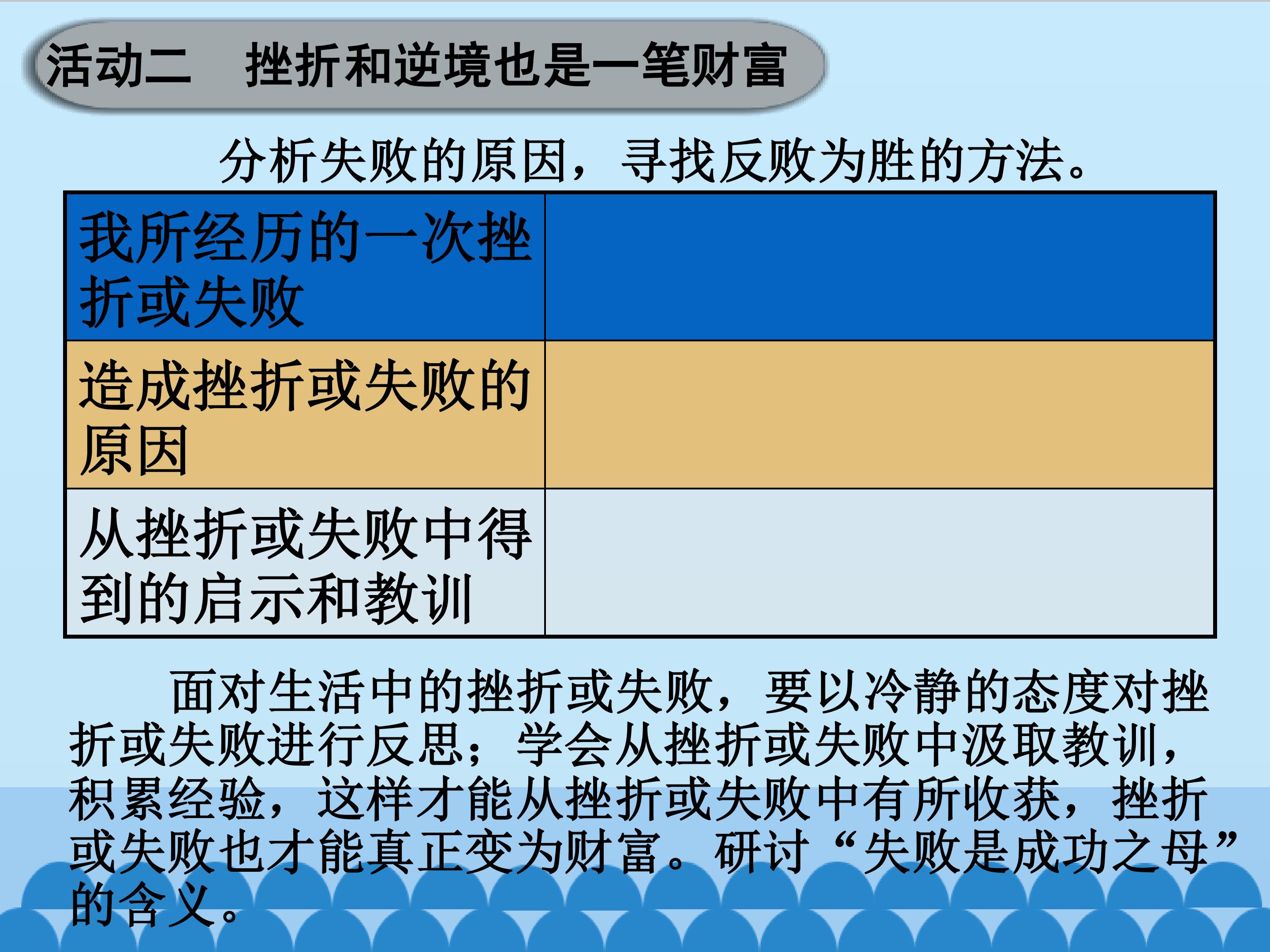 活动二　挫折和逆境也是一笔财富

分析失败的原因，寻找反败为胜的方法。

| 我所经历的一次挫折或失败 |  |
|---|---|
| 造成挫折或失败的原因 |  |
| 从挫折或失败中得到的启示和教训 |  |

面对生活中的挫折或失败，要以冷静的态度对挫折或失败进行反思；学会从挫折或失败中汲取教训，积累经验，这样才能从挫折或失败中有所收获，挫折或失败也才能真正变为财富。研讨“失败是成功之母”的含义。